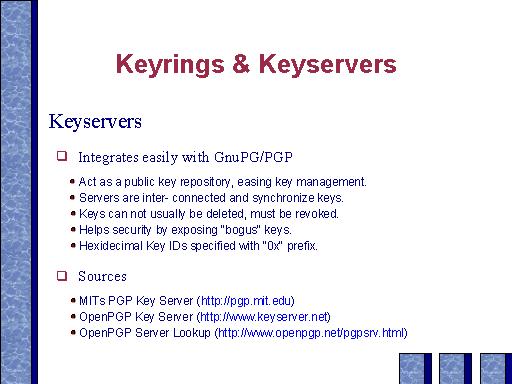 Keyrings & Keyservers

Keyservers

Integrates easily with GnuPG/PGP

Act as a public key repository, easing key management.
Servers are inter- connected and synchronize keys.
Keys can not usually be deleted, must be revoked.
Helps security by exposing "bogus" keys.
Hexidecimal Key IDs specified with "0x" prefix.

Sources

MITs PGP Key Server (http://pgp.mit.edu)
OpenPGP Key Server (http://www.keyserver.net)
OpenPGP Server Lookup (http://www.openpgp.net/pgpsrv.html)